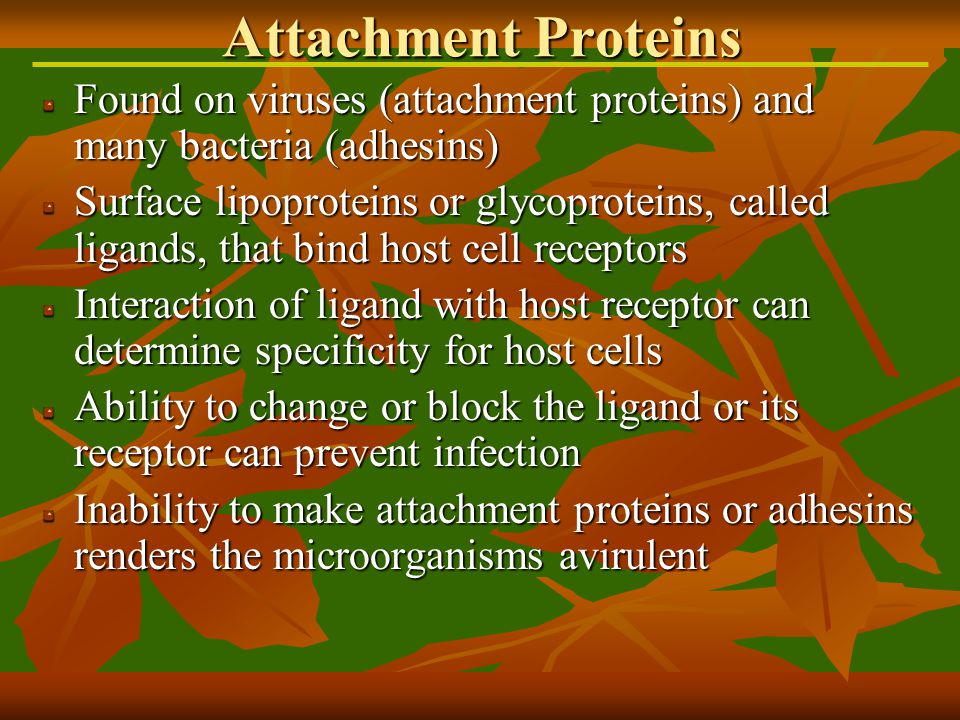 Attachment Proteins

- Found on viruses (attachment proteins) and many bacteria (adhesins)
- Surface lipoproteins or glycoproteins, called ligands, that bind host cell receptors
- Interaction of ligand with host receptor can determine specificity for host cells
- Ability to change or block the ligand or its receptor can prevent infection
- Inability to make attachment proteins or adhesins renders the microorganisms avirulent